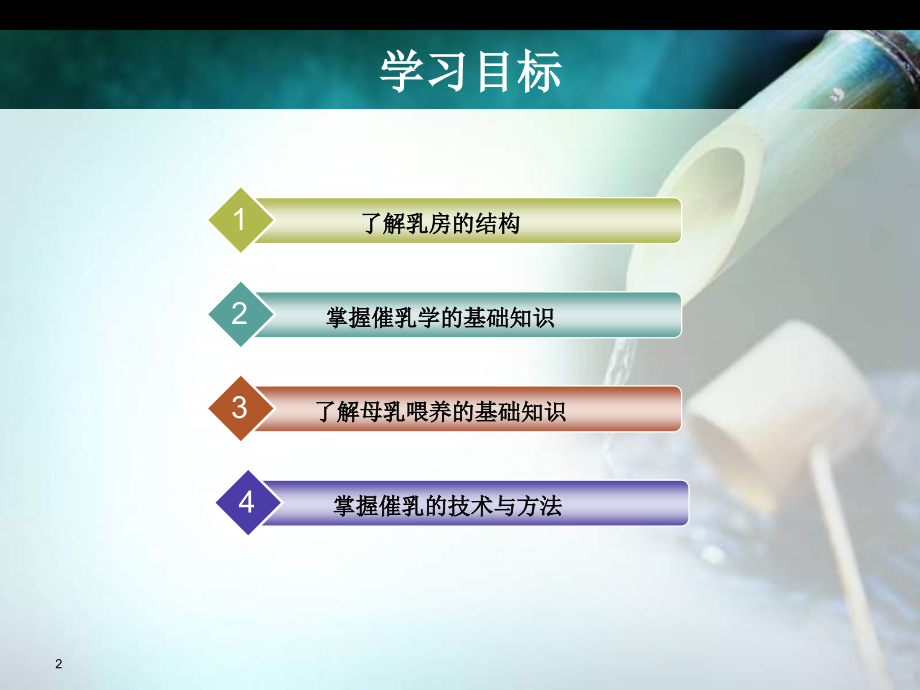 学习目标

1 了解乳房的结构

2 掌握催乳学的基础知识

3 了解母乳喂养的基础知识

4 掌握催乳的技术与方法

2